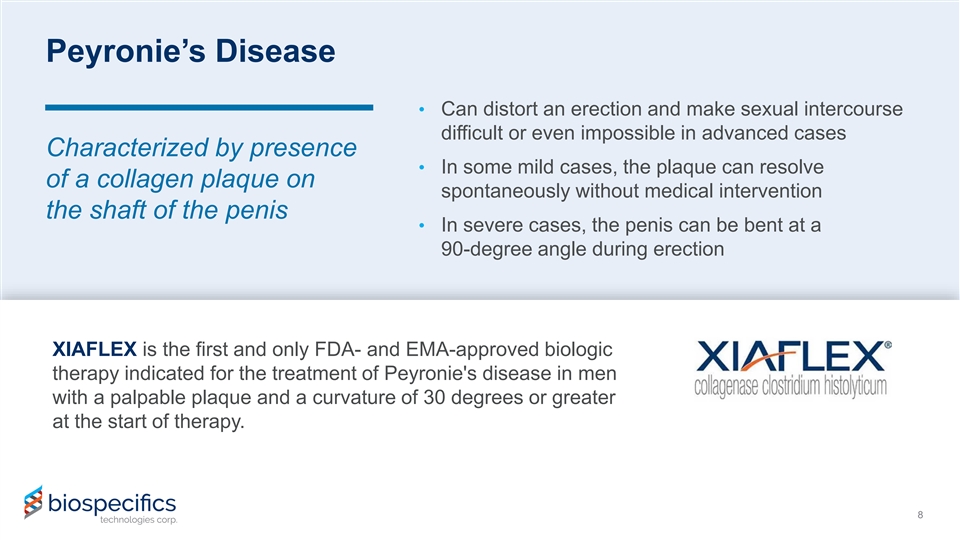 Peyronie's Disease

Characterized by presence of a collagen plaque on the shaft of the penis

• Can distort an erection and make sexual intercourse difficult or even impossible in advanced cases
• In some mild cases, the plaque can resolve spontaneously without medical intervention
• In severe cases, the penis can be bent at a 90-degree angle during erection

XIAFLEX is the first and only FDA- and EMA-approved biologic therapy indicated for the treatment of Peyronie's disease in men with a palpable plaque and a curvature of 30 degrees or greater at the start of therapy.

XIAFLEX®
collagenase clostridium histolyticum

biospecifics
technologies corp.

8